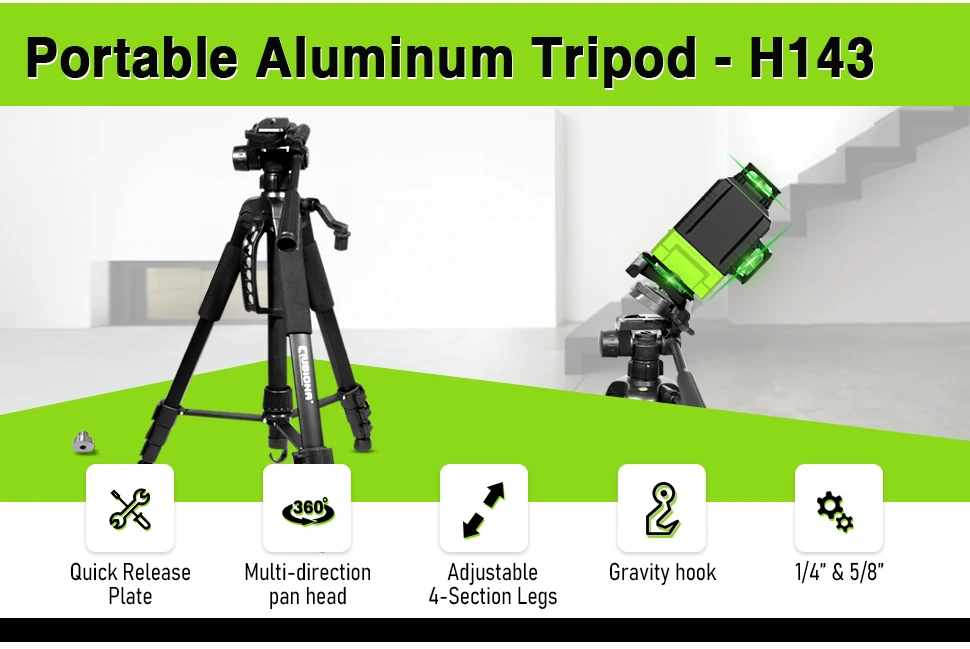 Portable Aluminum Tripod - H143

CLUBIONA

360°

Quick Release Plate

Multi-direction pan head

Adjustable 4-Section Legs

Gravity hook

1/4" & 5/8"